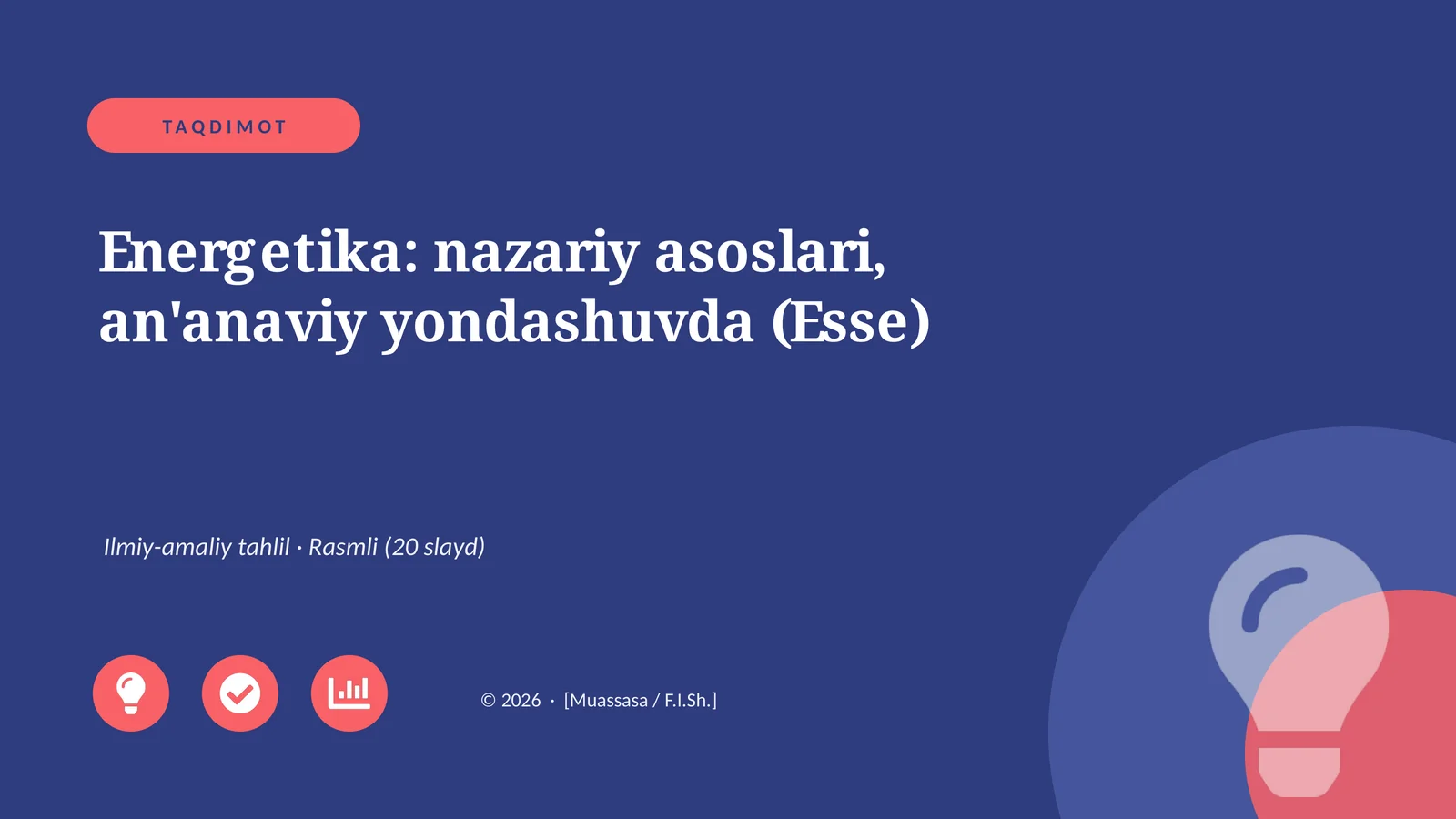 TAQDIMOT

Energetika: nazariy asoslari, an'anaviy yondashuvda (Esse)

Ilmiy-amaliy tahlil · Rasmli (20 slayd)

© 2026 · [Muassasa / F.I.Sh.]